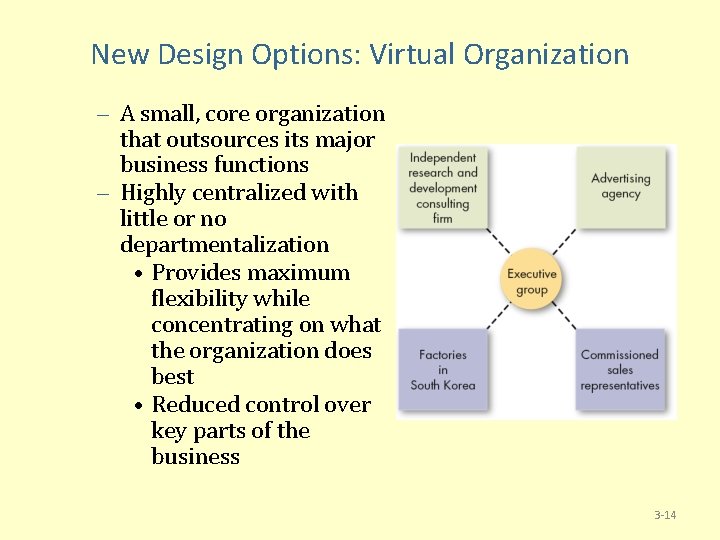 New Design Options: Virtual Organization

– A small, core organization that outsources its major business functions
– Highly centralized with little or no departmentalization
• Provides maximum flexibility while concentrating on what the organization does best
• Reduced control over key parts of the business

Independent research and development consulting firm

Advertising agency

Executive group

Factories in South Korea

Commissioned sales representatives

3-14